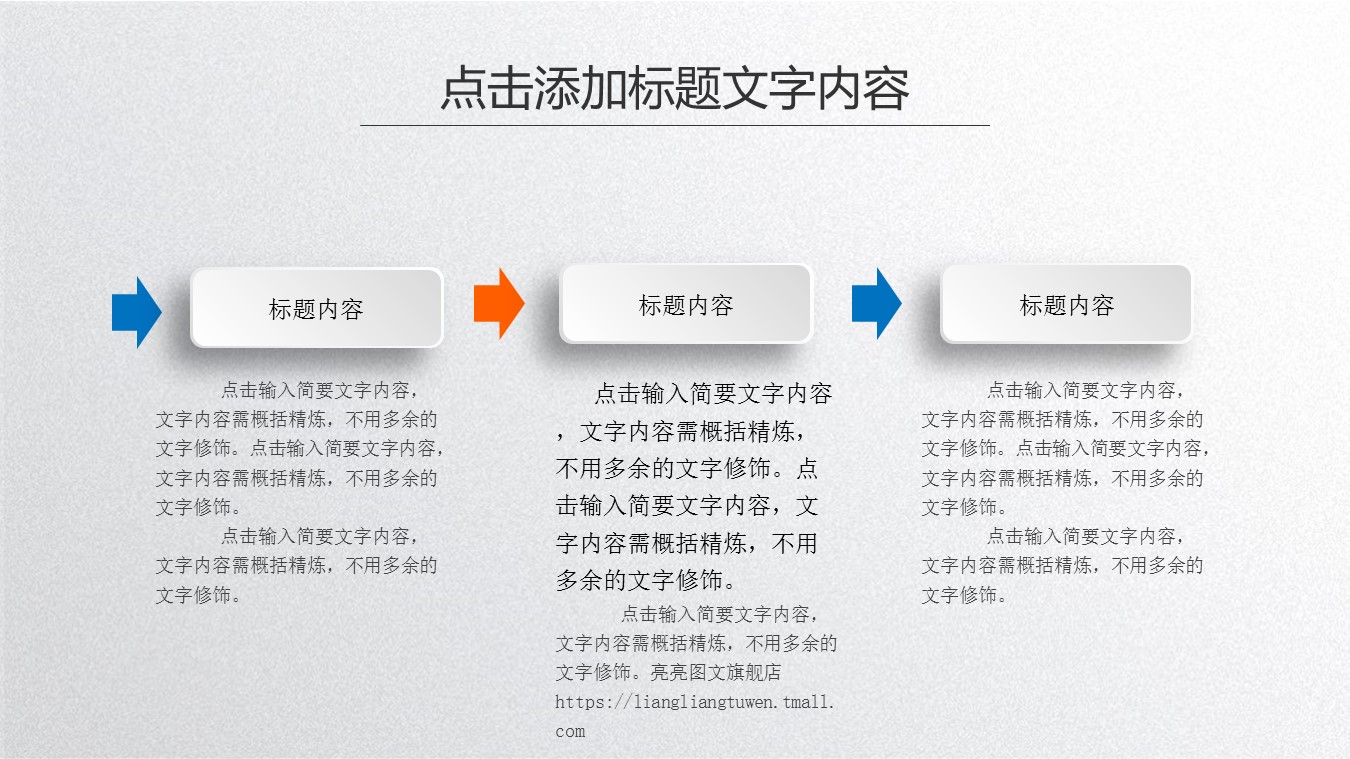 点击添加标题文字内容

标题内容

点击输入简要文字内容，文字内容需概括精炼，不用多余的文字修饰。点击输入简要文字内容，文字内容需概括精炼，不用多余的文字修饰。

点击输入简要文字内容，文字内容需概括精炼，不用多余的文字修饰。

标题内容

点击输入简要文字内容，文字内容需概括精炼，不用多余的文字修饰。点击输入简要文字内容，文字内容需概括精炼，不用多余的文字修饰。

点击输入简要文字内容，文字内容需概括精炼，不用多余的文字修饰。亮亮图文旗舰店 https://liangliangtuwen.tmall.com

标题内容

点击输入简要文字内容，文字内容需概括精炼，不用多余的文字修饰。点击输入简要文字内容，文字内容需概括精炼，不用多余的文字修饰。

点击输入简要文字内容，文字内容需概括精炼，不用多余的文字修饰。